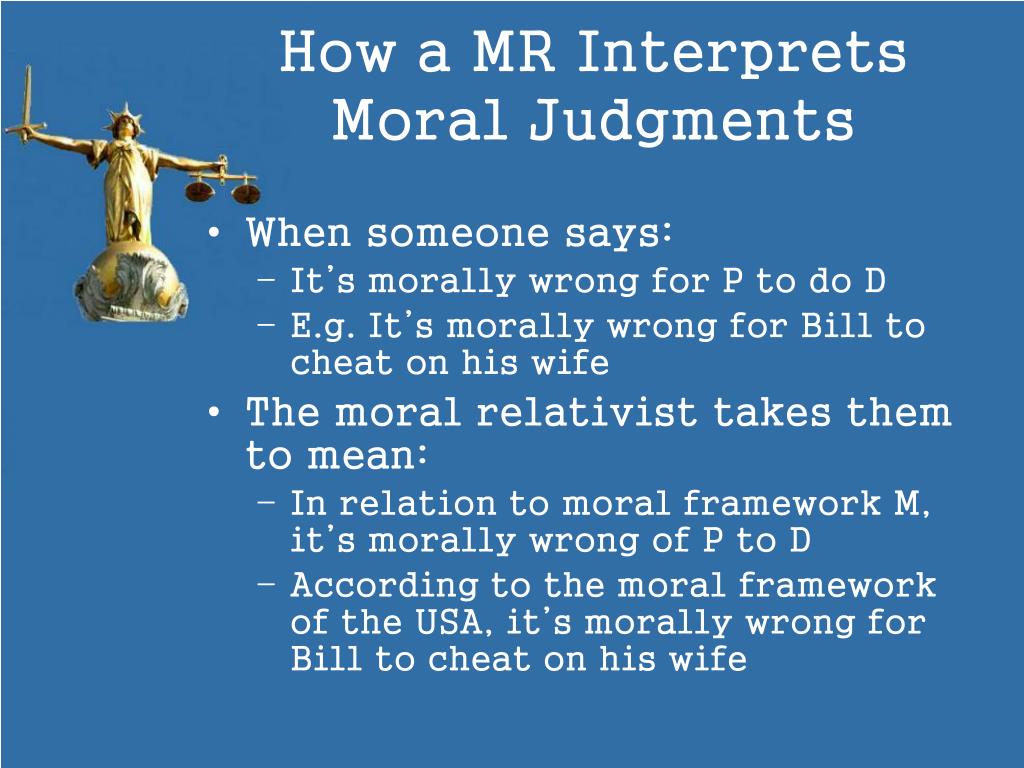 How a MR Interprets Moral Judgments

• When someone says:
– It's morally wrong for P to do D
– E.g. It's morally wrong for Bill to cheat on his wife
• The moral relativist takes them to mean:
– In relation to moral framework M, it's morally wrong of P to D
– According to the moral framework of the USA, it's morally wrong for Bill to cheat on his wife